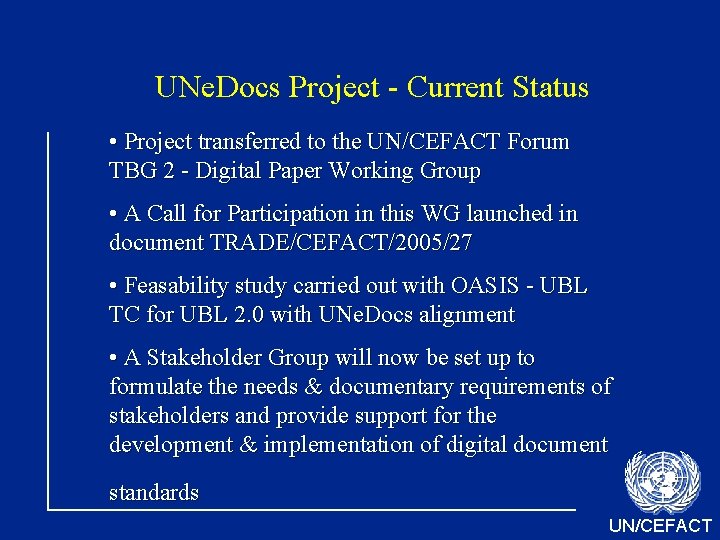 UNeDocs Project - Current Status

• Project transferred to the UN/CEFACT Forum TBG 2 - Digital Paper Working Group

• A Call for Participation in this WG launched in document TRADE/CEFACT/2005/27

• Feasability study carried out with OASIS - UBL TC for UBL 2.0 with UNeDocs alignment

• A Stakeholder Group will now be set up to formulate the needs & documentary requirements of stakeholders and provide support for the development & implementation of digital document

standards

UN/CEFACT